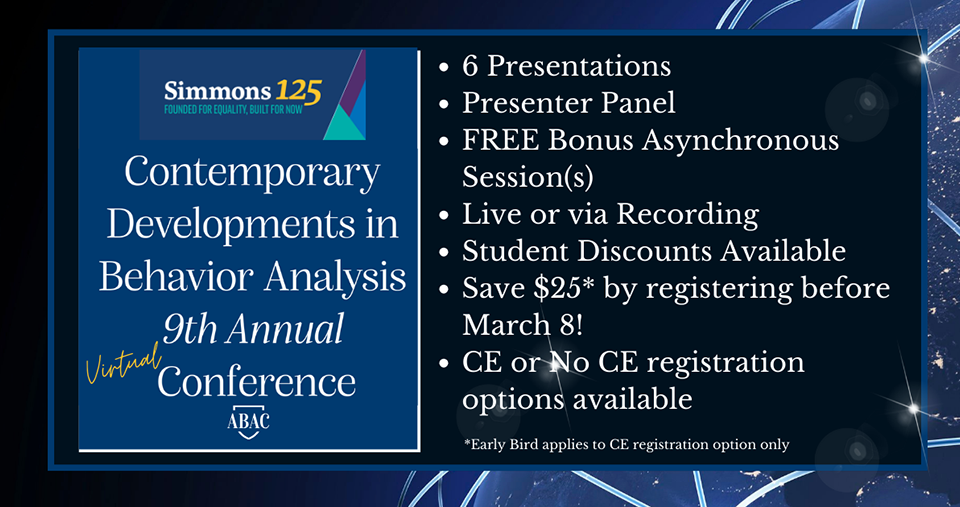 Simmons 125
FOUNDED FOR EQUALITY, BUILT FOR NOW

Contemporary Developments in Behavior Analysis 9th Annual Virtual Conference

ABAC

- 6 Presentations
- Presenter Panel
- FREE Bonus Asynchronous Session(s)
- Live or via Recording
- Student Discounts Available
- Save \$25* by registering before March 8!
- CE or No CE registration options available

*Early Bird applies to CE registration option only